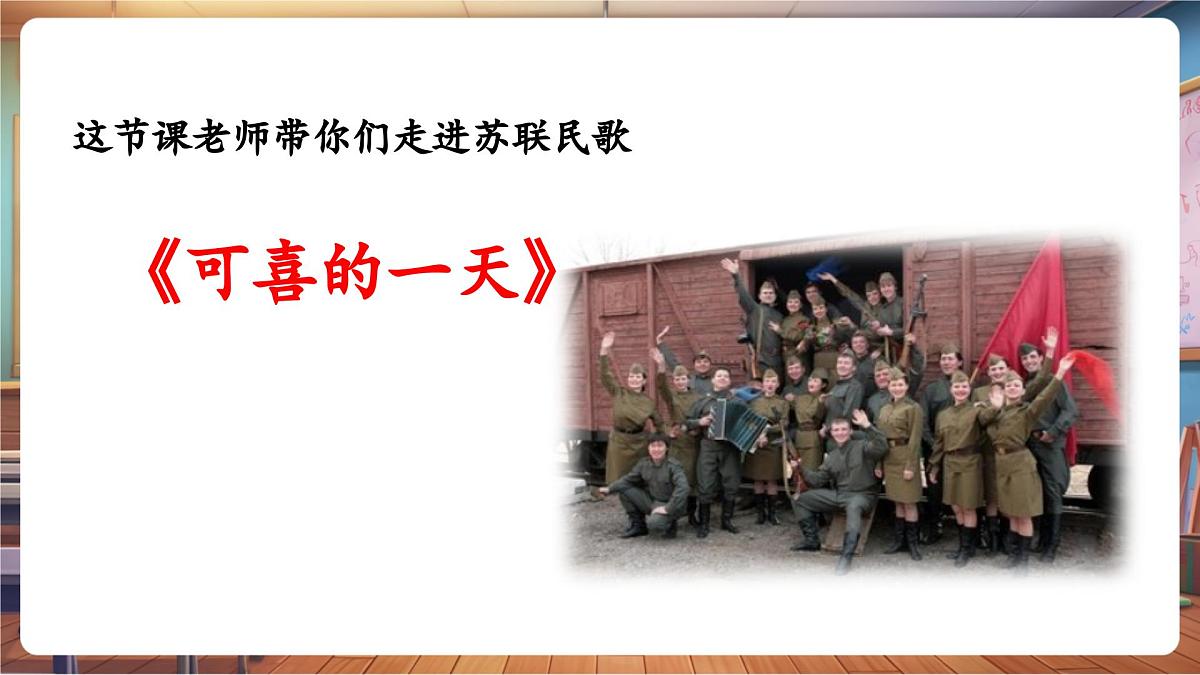 这节课老师带你们走进苏联民歌

《可喜的一天》